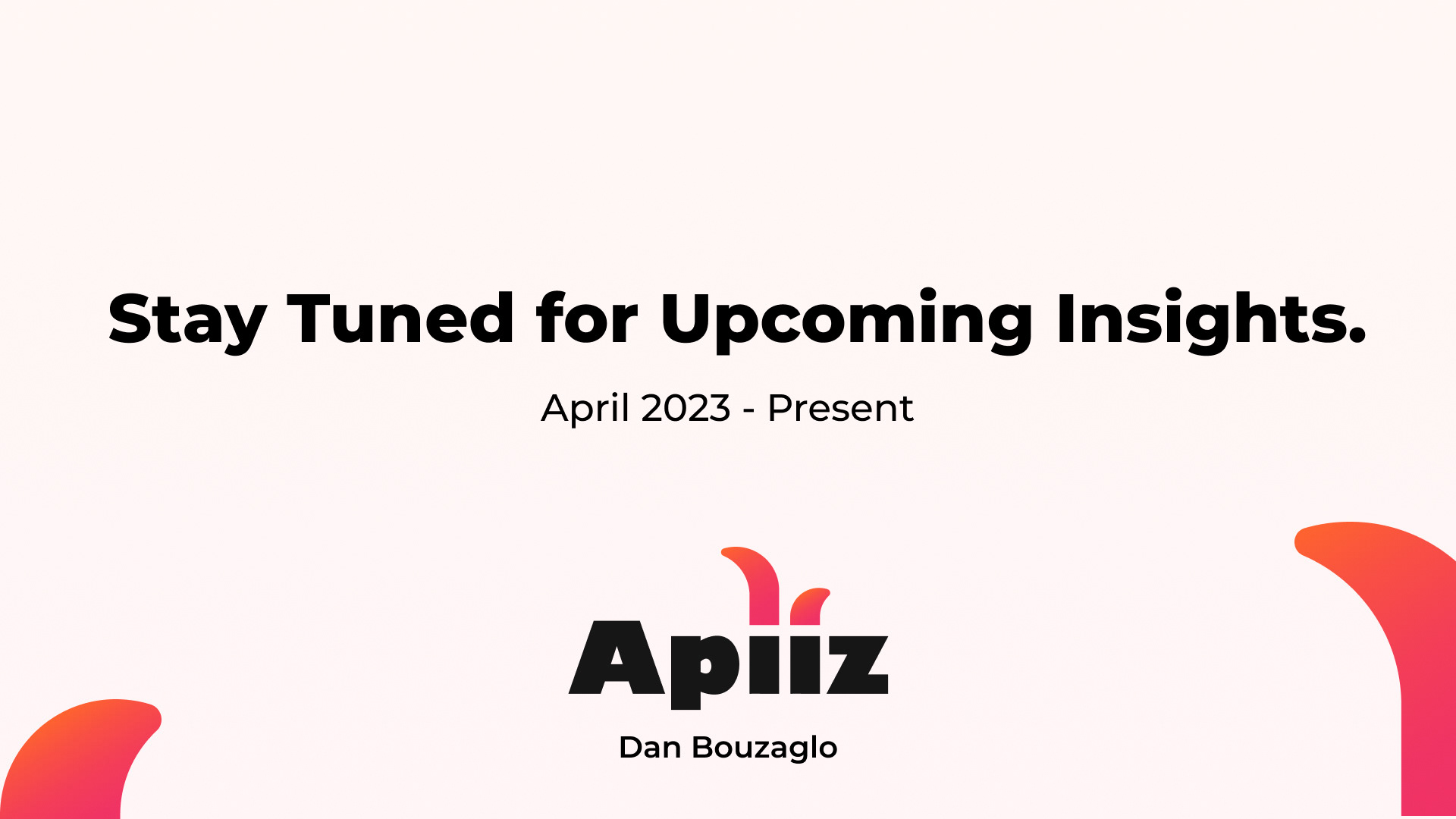 Stay Tuned for Upcoming Insights.

April 2023 - Present

Apiiz

Dan Bouzaglo